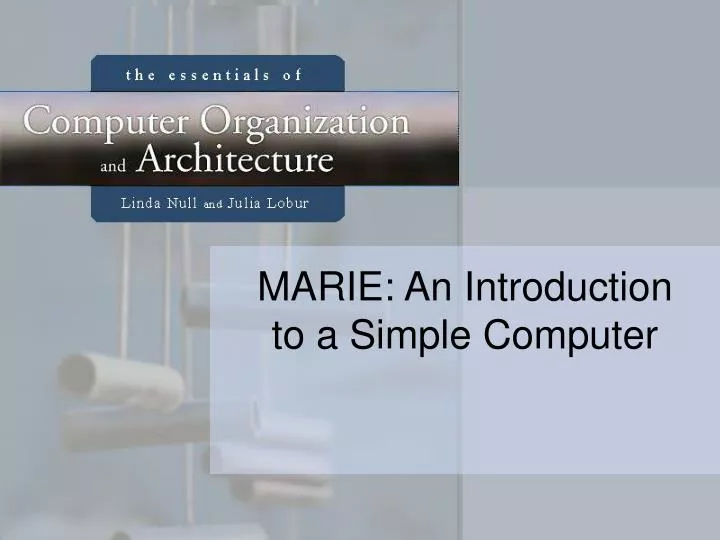 the essentials of

Computer Organization and Architecture

Linda Null and Julia Lobur

MARIE: An Introduction to a Simple Computer